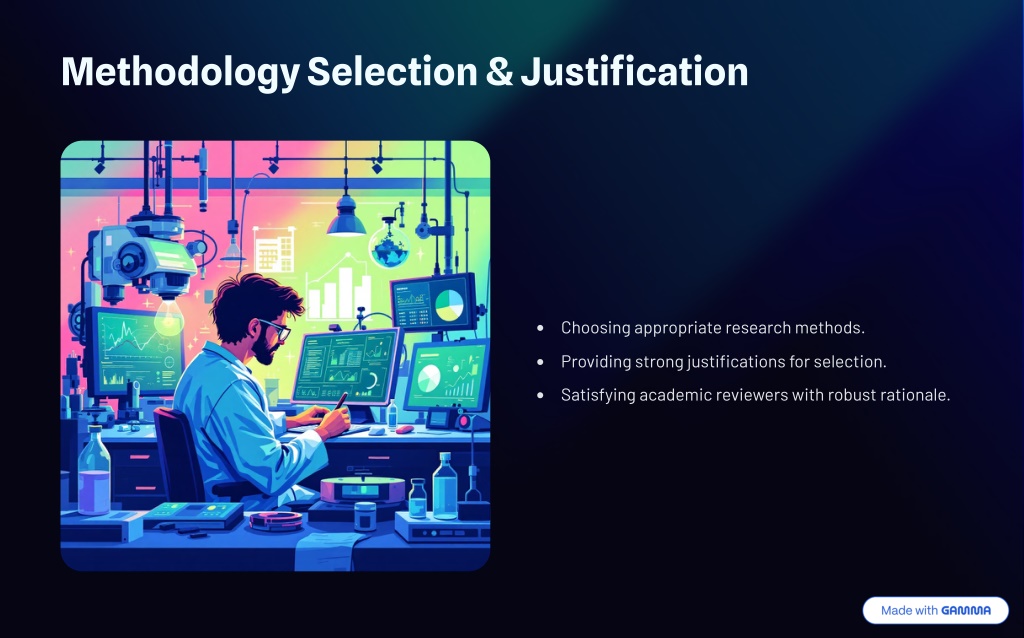 Methodology Selection & Justification

- Choosing appropriate research methods.
- Providing strong justifications for selection.
- Satisfying academic reviewers with robust rationale.

Made with GAMMA